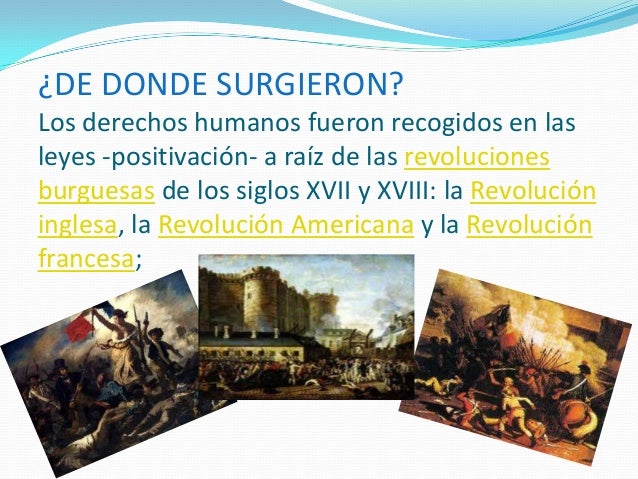 ¿DE DONDE SURGIERON?

Los derechos humanos fueron recogidos en las leyes -positivación- a raíz de las revoluciones burguesas de los siglos XVII y XVIII: la Revolución inglesa, la Revolución Americana y la Revolución francesa;